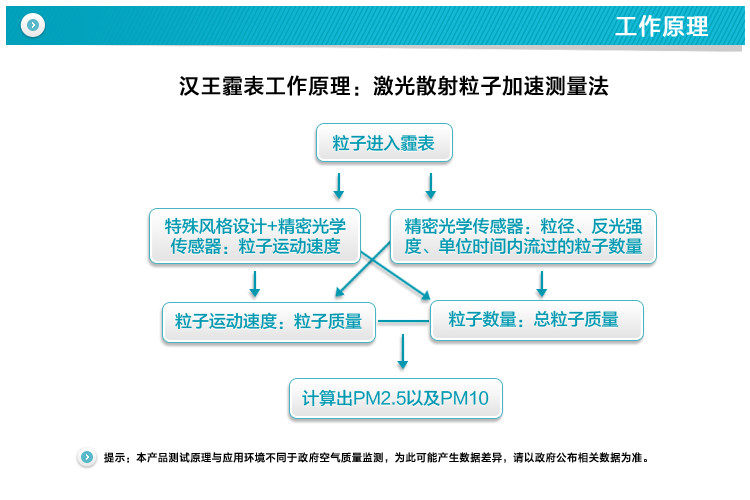 工作原理

汉王霾表工作原理：激光散射粒子加速测量法

粒子进入霾表

特殊风格设计+精密光学传感器：粒子运动速度

精密光学传感器：粒径、反光强度、单位时间内流过的粒子数量

粒子运动速度：粒子质量

粒子数量：总粒子质量

计算出PM2.5以及PM10

提示：本产品测试原理与应用环境不同于政府空气质量监测，为此可能产生数据差异，请以政府公布相关数据为准。